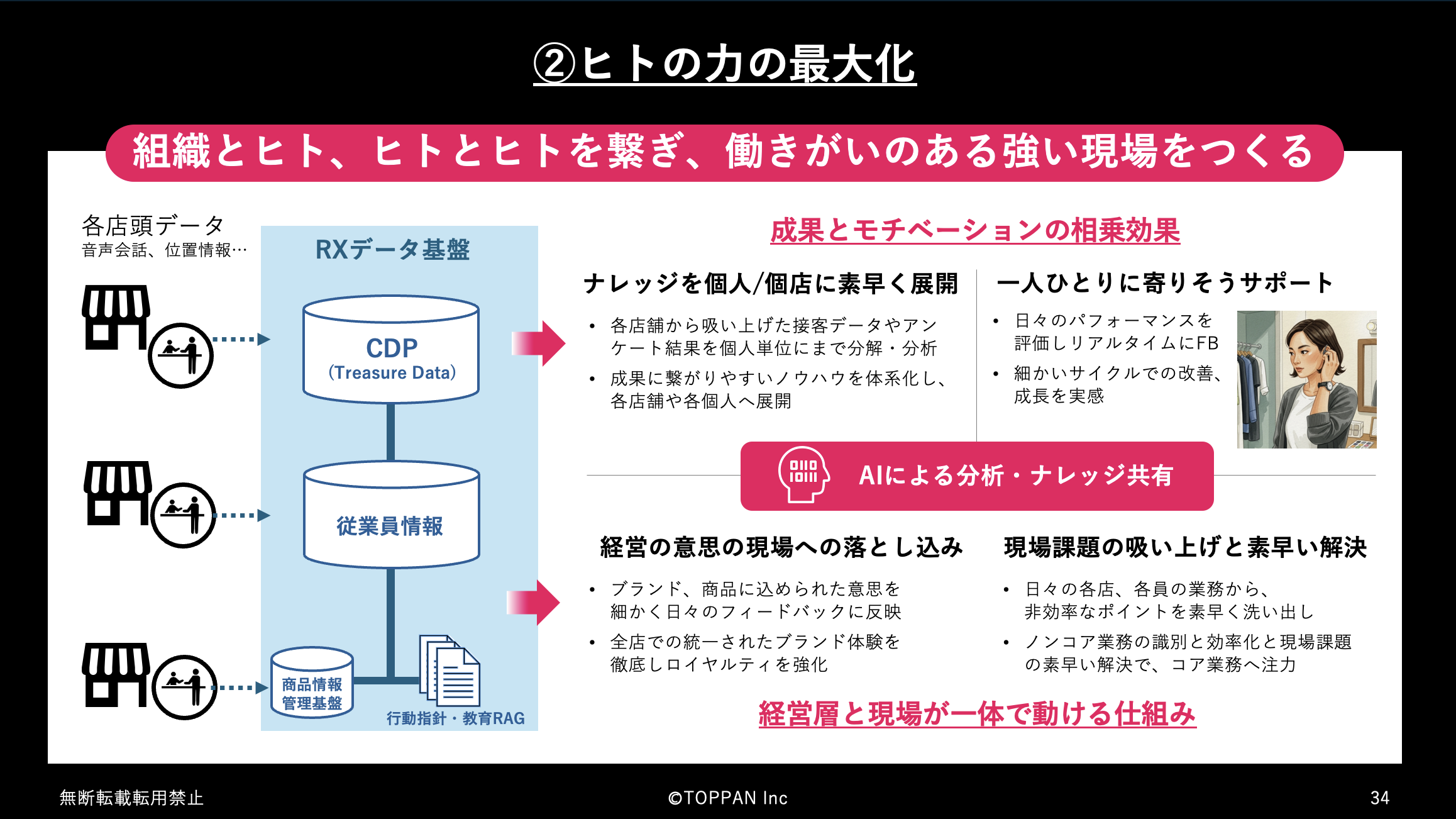 ②ヒトの力の最大化

組織とヒト、ヒトとヒトを繋ぎ、働きがいのある強い現場をつくる

各店頭データ
音声会話、位置情報…

RXデータ基盤

CDP
(Treasure Data)

従業員情報

商品情報
管理基盤

行動指針・教育RAG

成果とモチベーションの相乗効果

ナレッジを個人/個店に素早く展開

• 各店舗から吸い上げた接客データやアンケート結果を個人単位にまで分解・分析
• 成果に繋がりやすいノウハウを体系化し、各店舗や各個人へ展開

一人ひとりに寄りそうサポート

• 日々のパフォーマンスを評価しリアルタイムにFB
• 細かいサイクルでの改善、成長を実感

AIによる分析・ナレッジ共有

経営の意思の現場への落とし込み

• ブランド、商品に込められた意思を細かく日々のフィードバックに反映
• 全店での統一されたブランド体験を徹底しロイヤルティを強化

現場課題の吸い上げと素早い解決

• 日々の各店、各員の業務から、非効率なポイントを素早く洗い出し
• ノンコア業務の識別と効率化と現場課題の素早い解決で、コア業務へ注力

経営層と現場が一体で動ける仕組み

無断転載転用禁止

©TOPPAN Inc

34